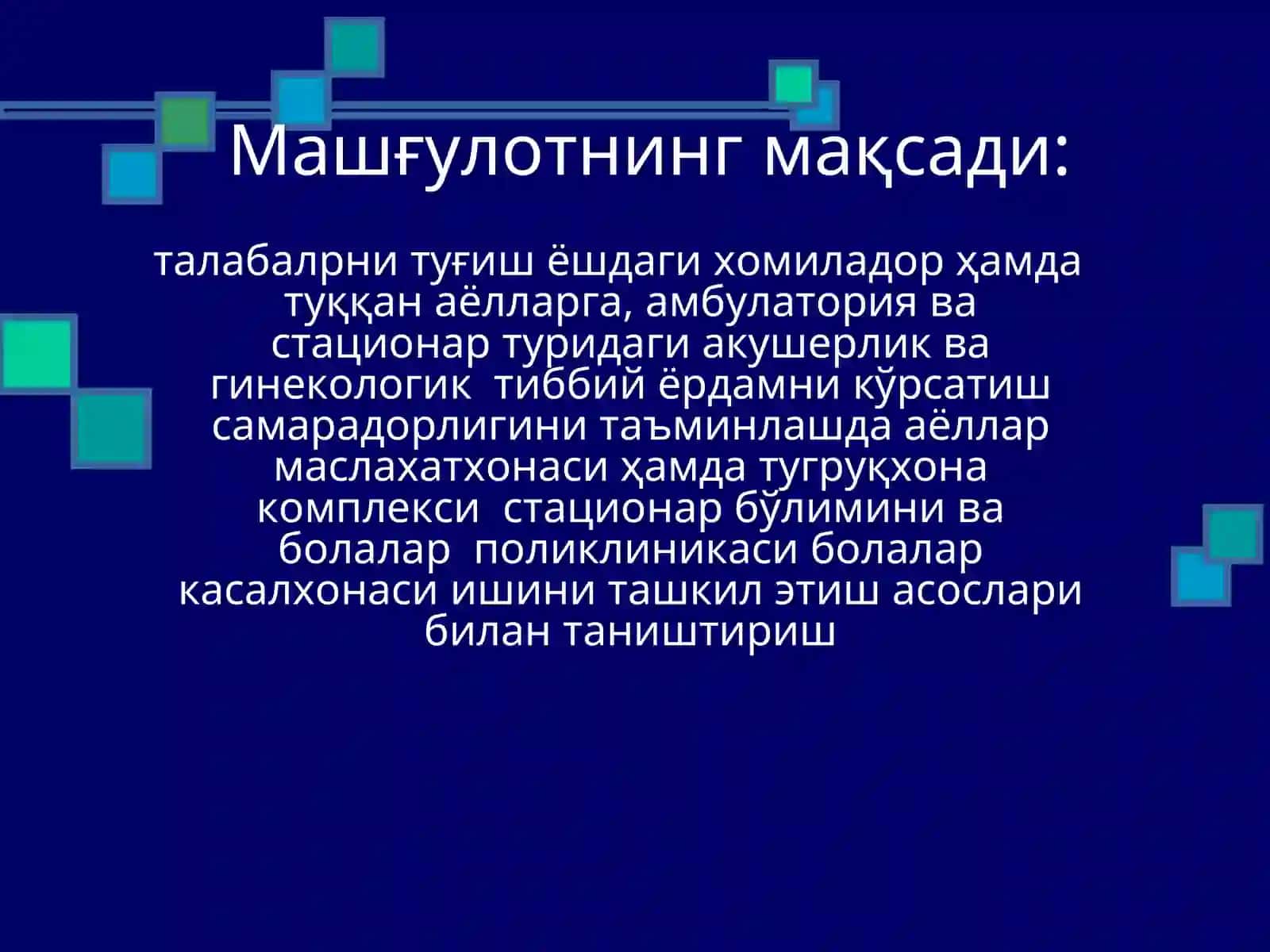 Машғулотнинг мақсади:

талабалрни туғиш ёшдаги хомиладор ҳамда туққан аёлларга, амбулатория ва стационар туридаги акушерлик ва гинекологик тиббий ёрдамни кўрсатиш самарадорлигини таъминлашда аёллар маслахатхонаси ҳамда тугруқхона комплекси стационар бўлимини ва болалар поликлиникаси болалар касалхонаси ишини ташкил этиш асослари билан таништириш